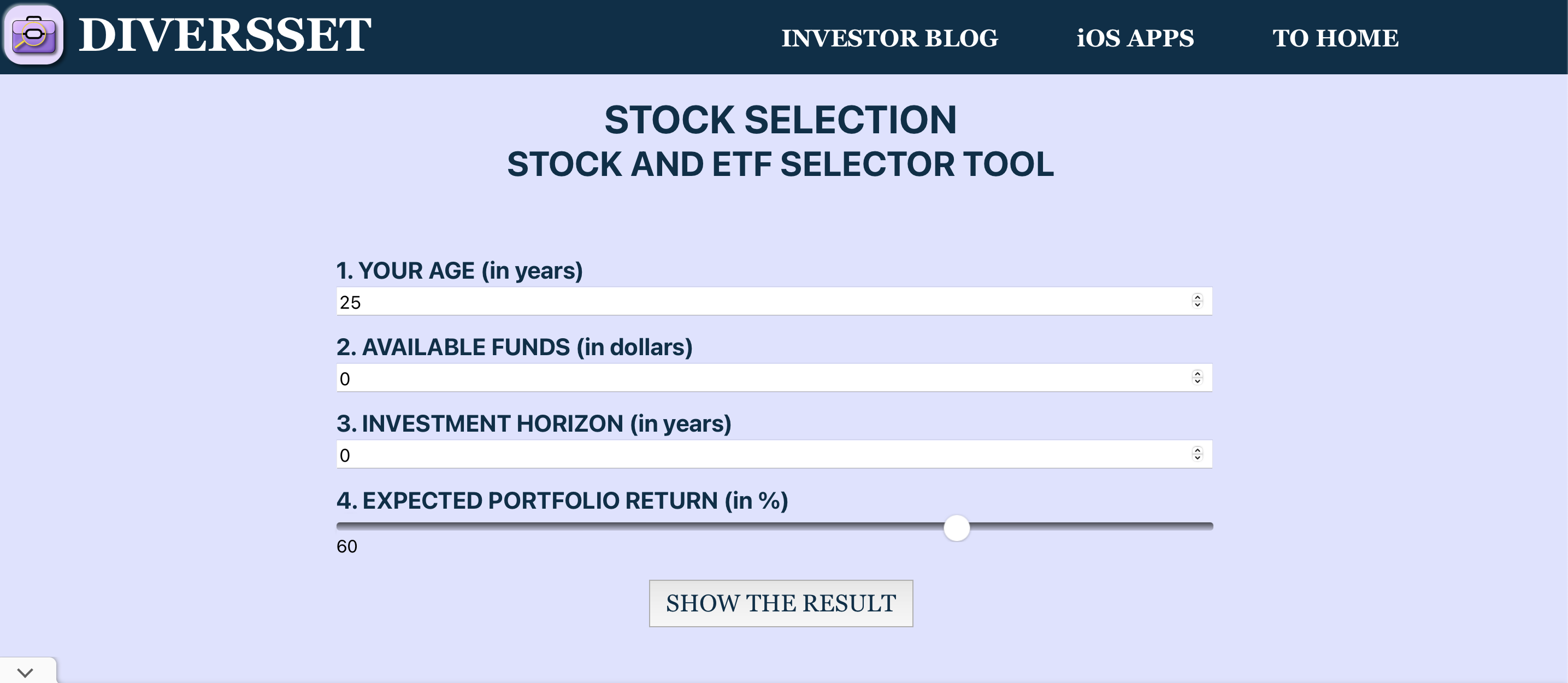 DIVERSSET

INVESTOR BLOG
iOS APPS
TO HOME

STOCK SELECTION
STOCK AND ETF SELECTOR TOOL

1. YOUR AGE (in years)
25

2. AVAILABLE FUNDS (in dollars)
0

3. INVESTMENT HORIZON (in years)
0

4. EXPECTED PORTFOLIO RETURN (in %)
60

SHOW THE RESULT